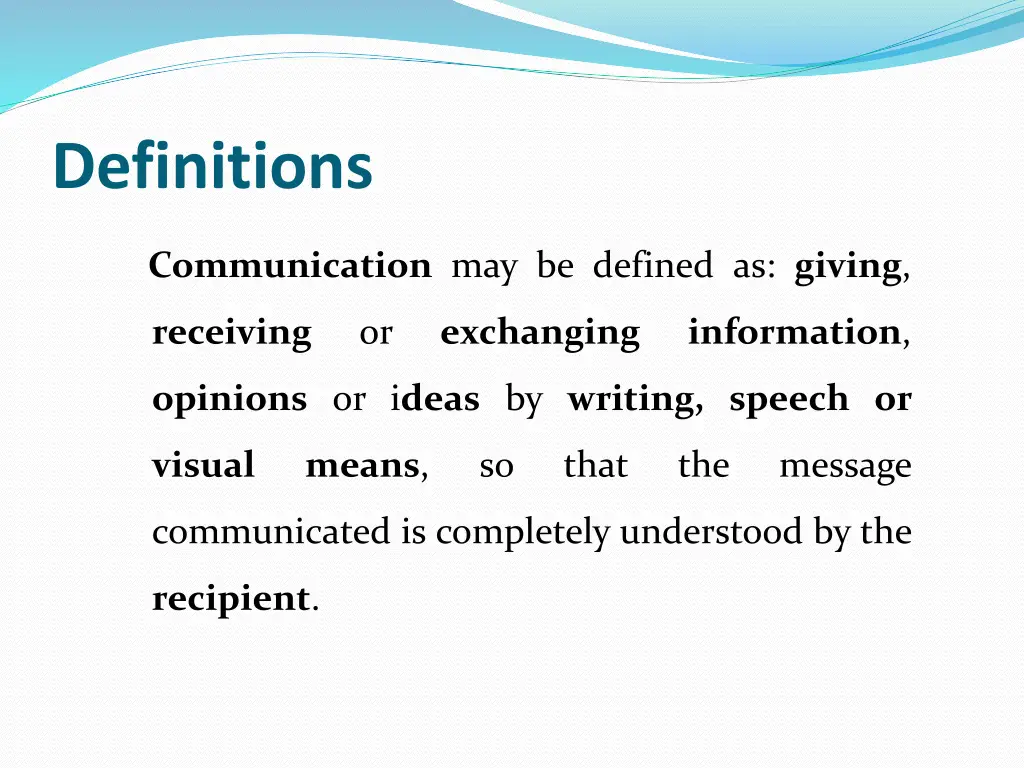 Definitions

Communication may be defined as: giving, receiving or exchanging information, opinions or ideas by writing, speech or visual means, so that the message communicated is completely understood by the recipient.